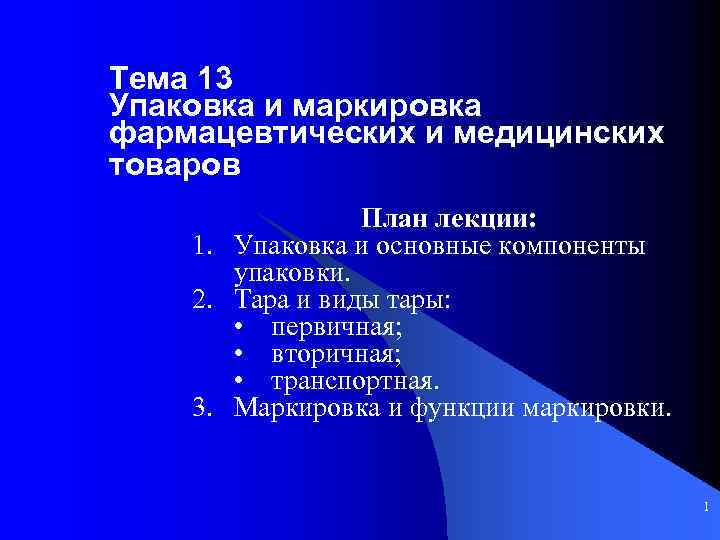 Тема 13
Упаковка и маркировка фармацевтических и медицинских товаров

План лекции:
1. Упаковка и основные компоненты упаковки.
2. Тара и виды тары:
• первичная;
• вторичная;
• транспортная.
3. Маркировка и функции маркировки.

1